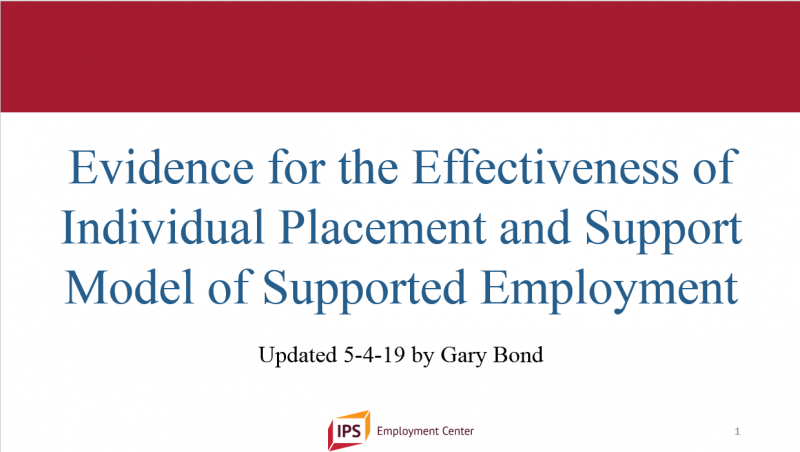 Evidence for the Effectiveness of Individual Placement and Support Model of Supported Employment

Updated 5-4-19 by Gary Bond

IPS Employment Center

1